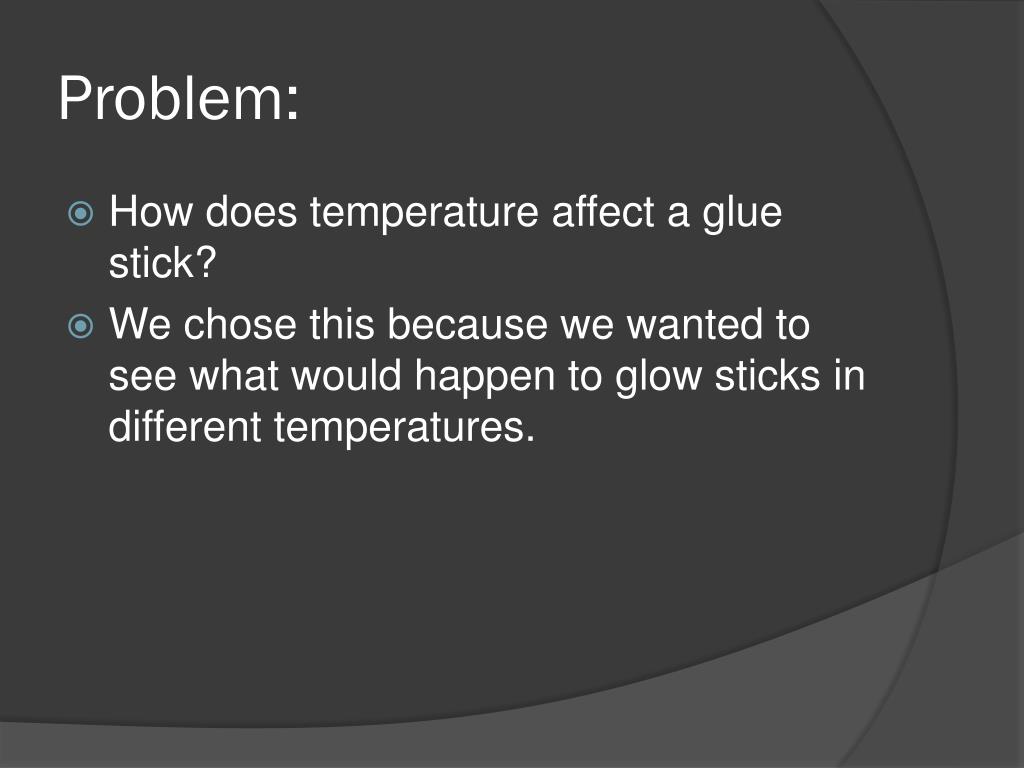 Problem:

How does temperature affect a glue stick?

We chose this because we wanted to see what would happen to glow sticks in different temperatures.